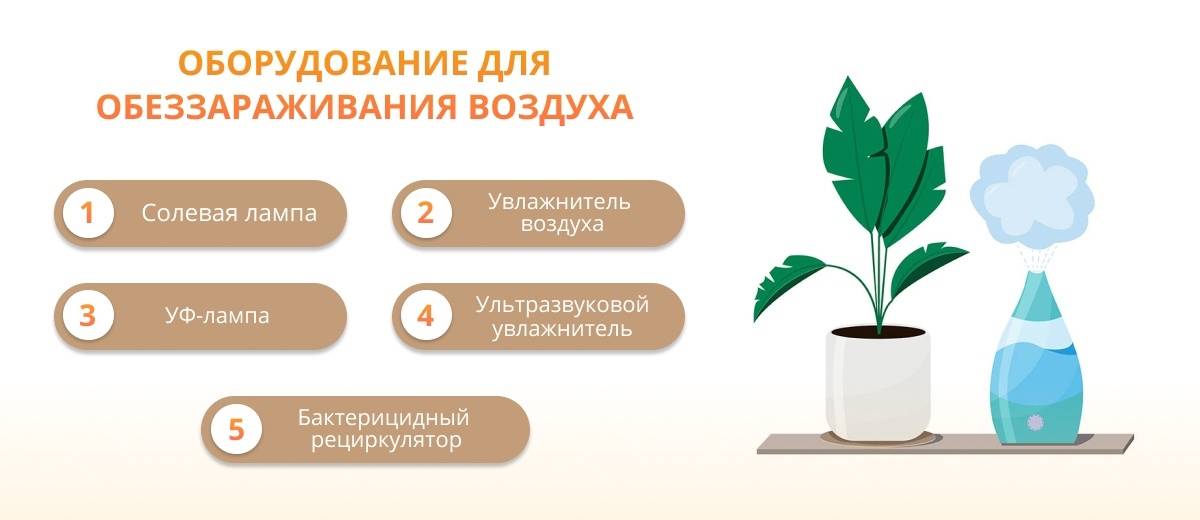 ОБОРУДОВАНИЕ ДЛЯ ОБЕЗЗАРАЖИВАНИЯ ВОЗДУХА

1 Солевая лампа

2 Увлажнитель воздуха

3 УФ-лампа

4 Ультразвуковой увлажнитель

5 Бактерицидный рециркулятор